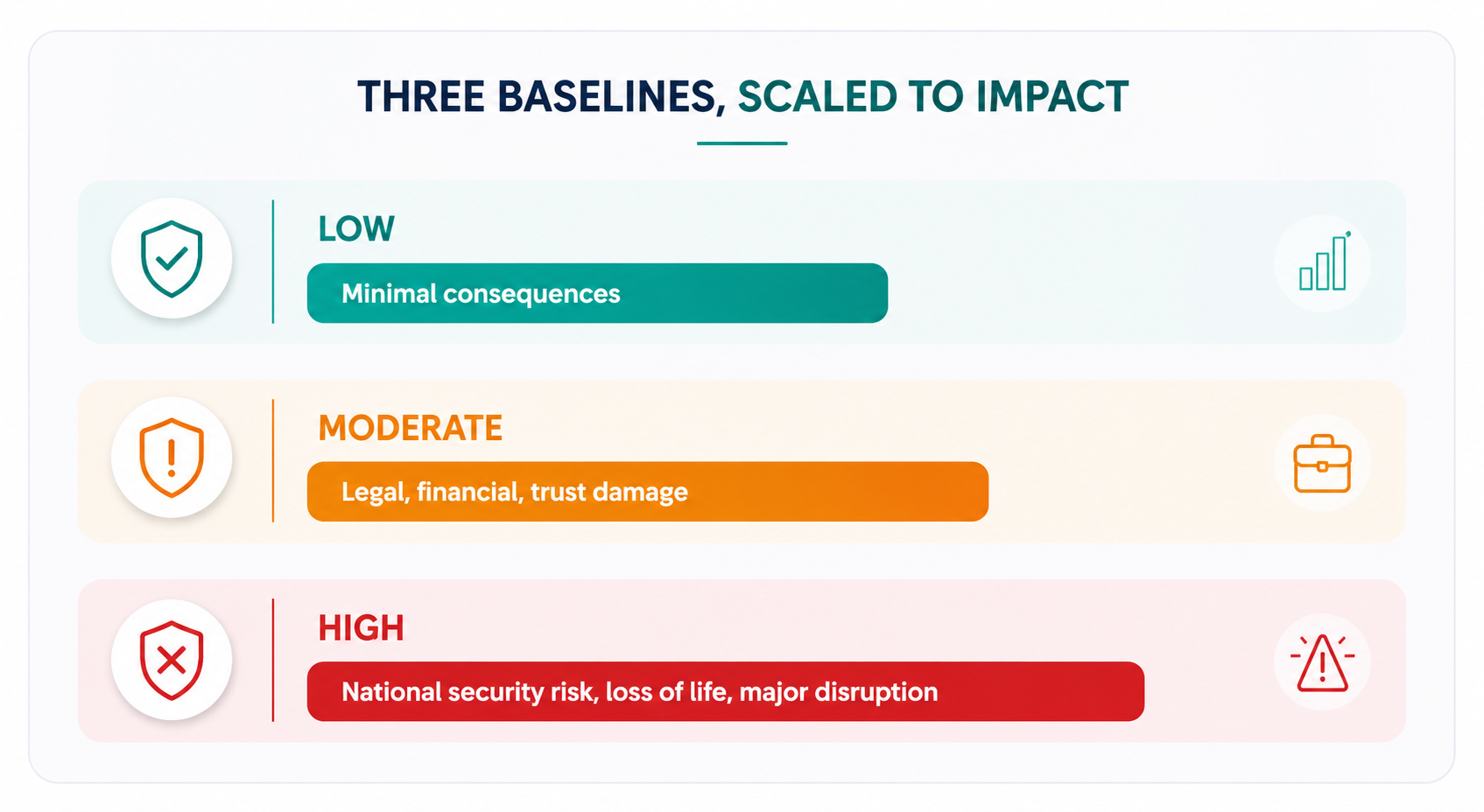 THREE BASELINES, SCALED TO IMPACT

LOW

Minimal consequences

MODERATE

Legal, financial, trust damage

HIGH

National security risk, loss of life, major disruption